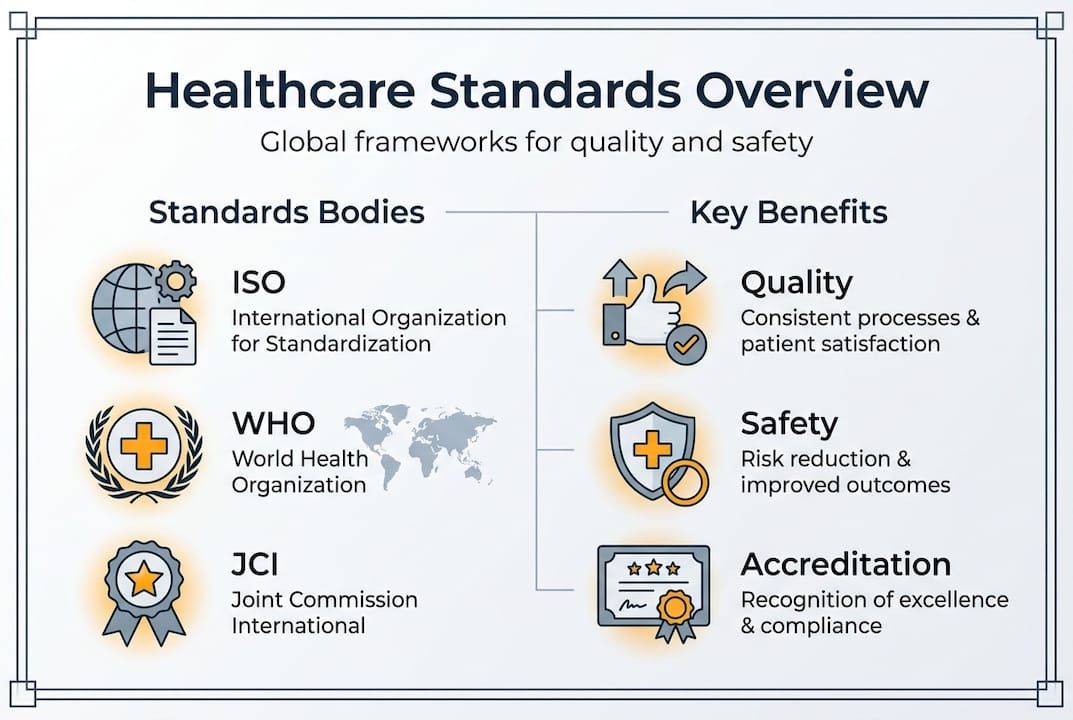 Healthcare Standards Overview
Global frameworks for quality and safety

Standards Bodies

ISO
International Organization for Standardization

WHO
World Health Organization

JCI
Joint Commission International

Key Benefits

Quality
Consistent processes & patient satisfaction

Safety
Risk reduction & improved outcomes

Accreditation
Recognition of excellence & compliance